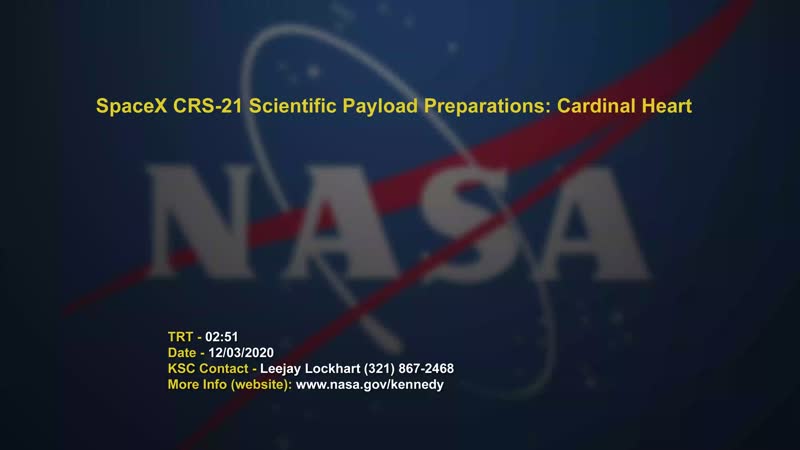 SpaceX CRS-21 Scientific Payload Preparations: Cardinal Heart

NASA

TRT - 02:51
Date - 12/03/2020
KSC Contact - Leejay Lockhart (321) 867-2468
More Info (website): www.nasa.gov/kennedy